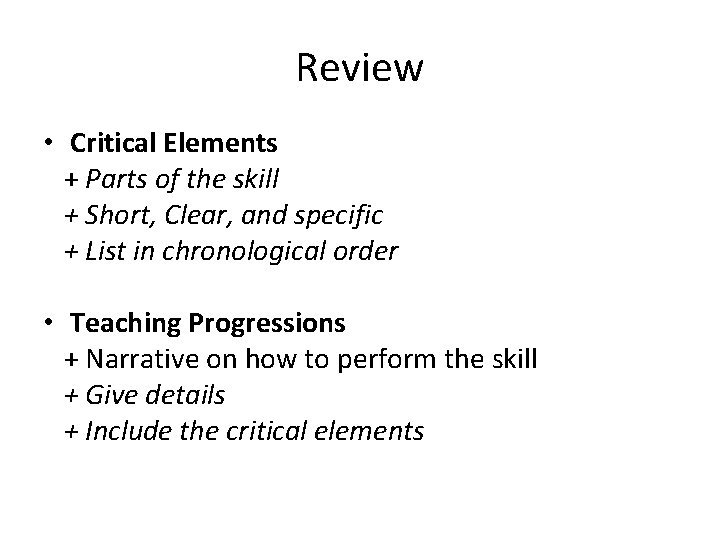 Review

• Critical Elements
+ Parts of the skill
+ Short, Clear, and specific
+ List in chronological order

• Teaching Progressions
+ Narrative on how to perform the skill
+ Give details
+ Include the critical elements